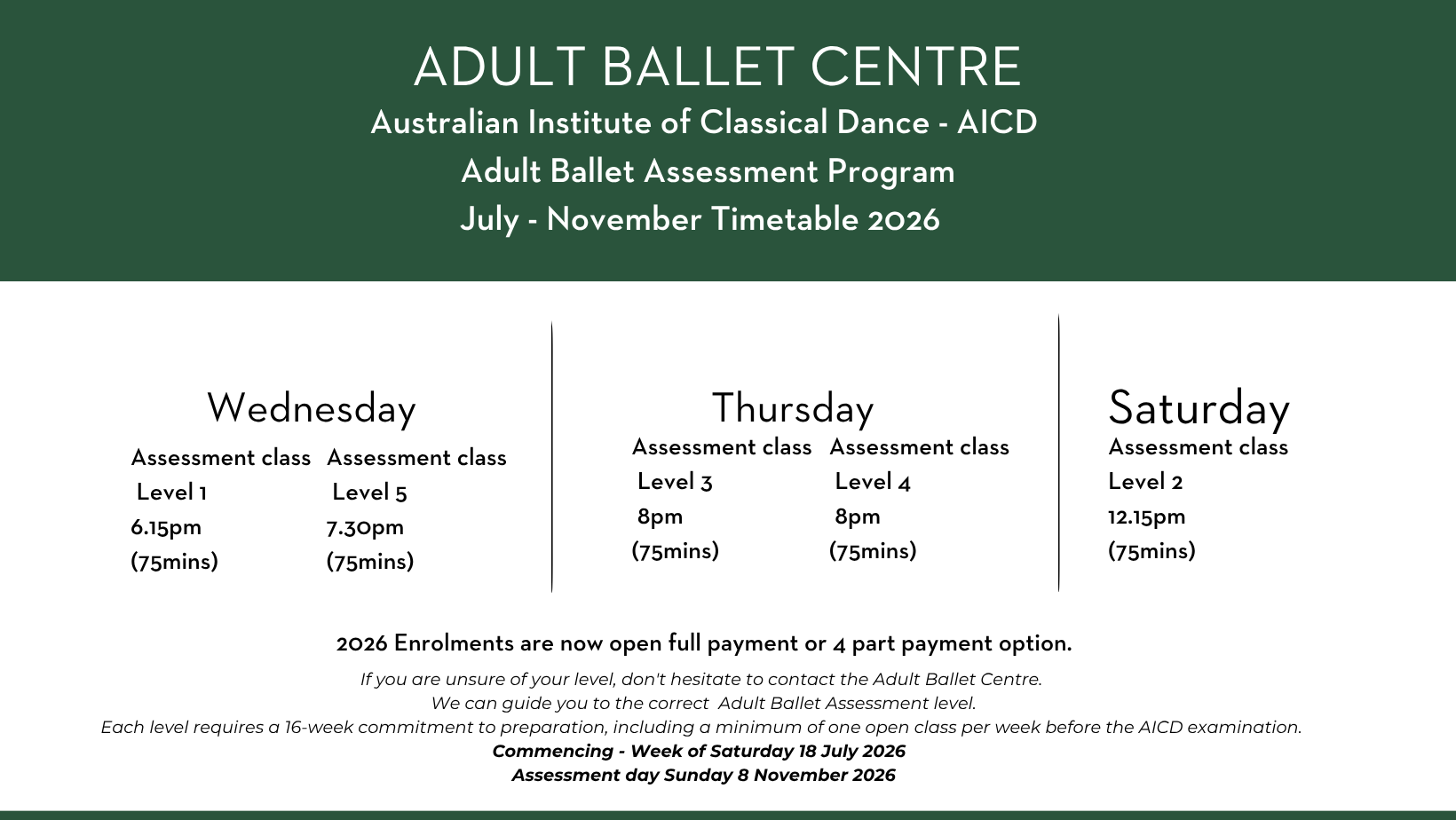 ADULT BALLET CENTRE
Australian Institute of Classical Dance - AICD
Adult Ballet Assessment Program
July - November Timetable 2026

Wednesday

Assessment class
Level 1
6.15pm
(75mins)

Assessment class
Level 5
7.30pm
(75mins)

Thursday

Assessment class
Level 3
8pm
(75mins)

Assessment class
Level 4
8pm
(75mins)

Saturday

Assessment class
Level 2
12.15pm
(75mins)

2026 Enrolments are now open full payment or 4 part payment option.

If you are unsure of your level, don't hesitate to contact the Adult Ballet Centre.
We can guide you to the correct Adult Ballet Assessment level.
Each level requires a 16-week commitment to preparation, including a minimum of one open class per week before the AICD examination.
Commencing - Week of Saturday 18 July 2026
Assessment day Sunday 8 November 2026